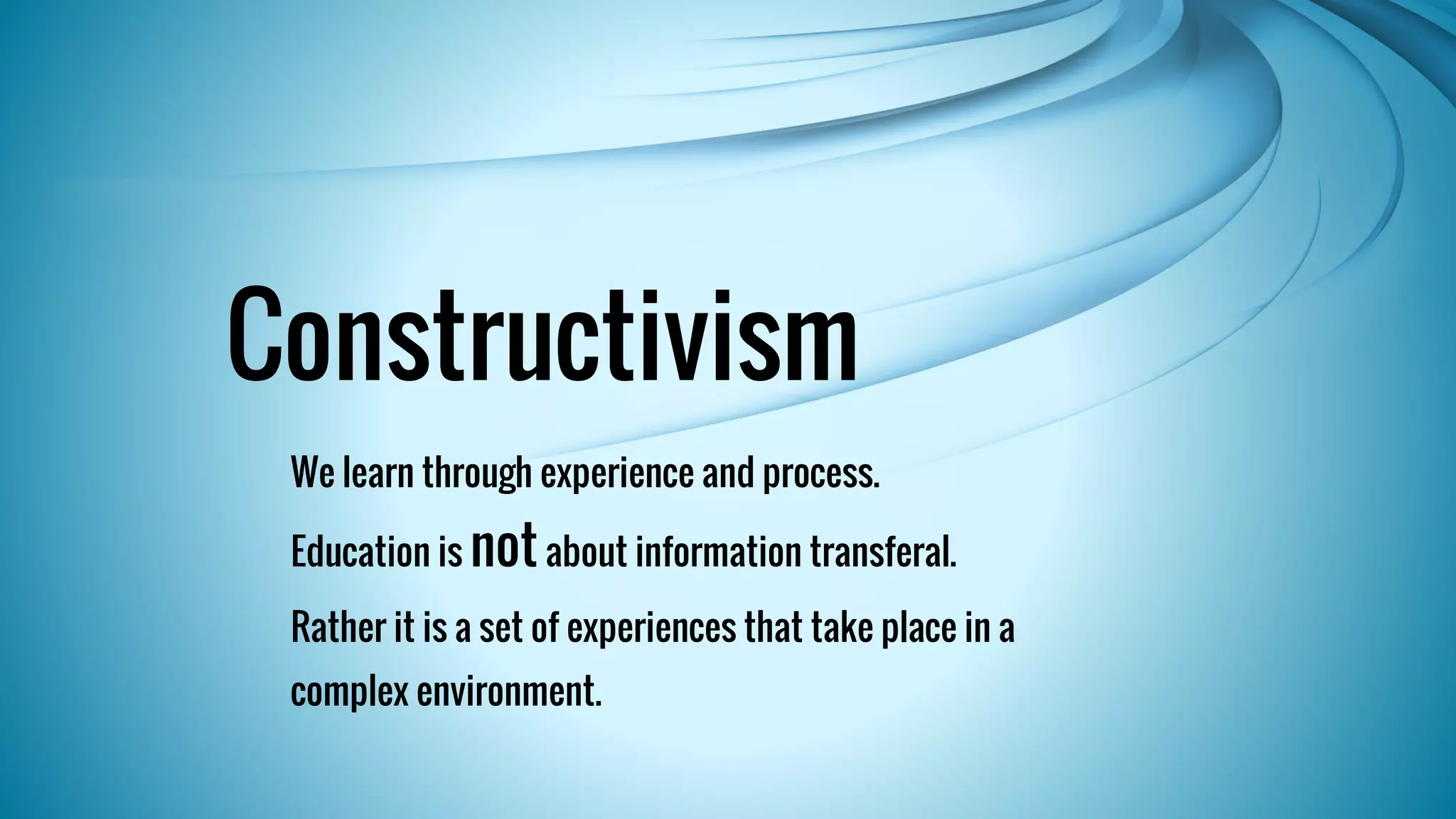 Constructivism

We learn through experience and process.

Education is not about information transferal.

Rather it is a set of experiences that take place in a complex environment.